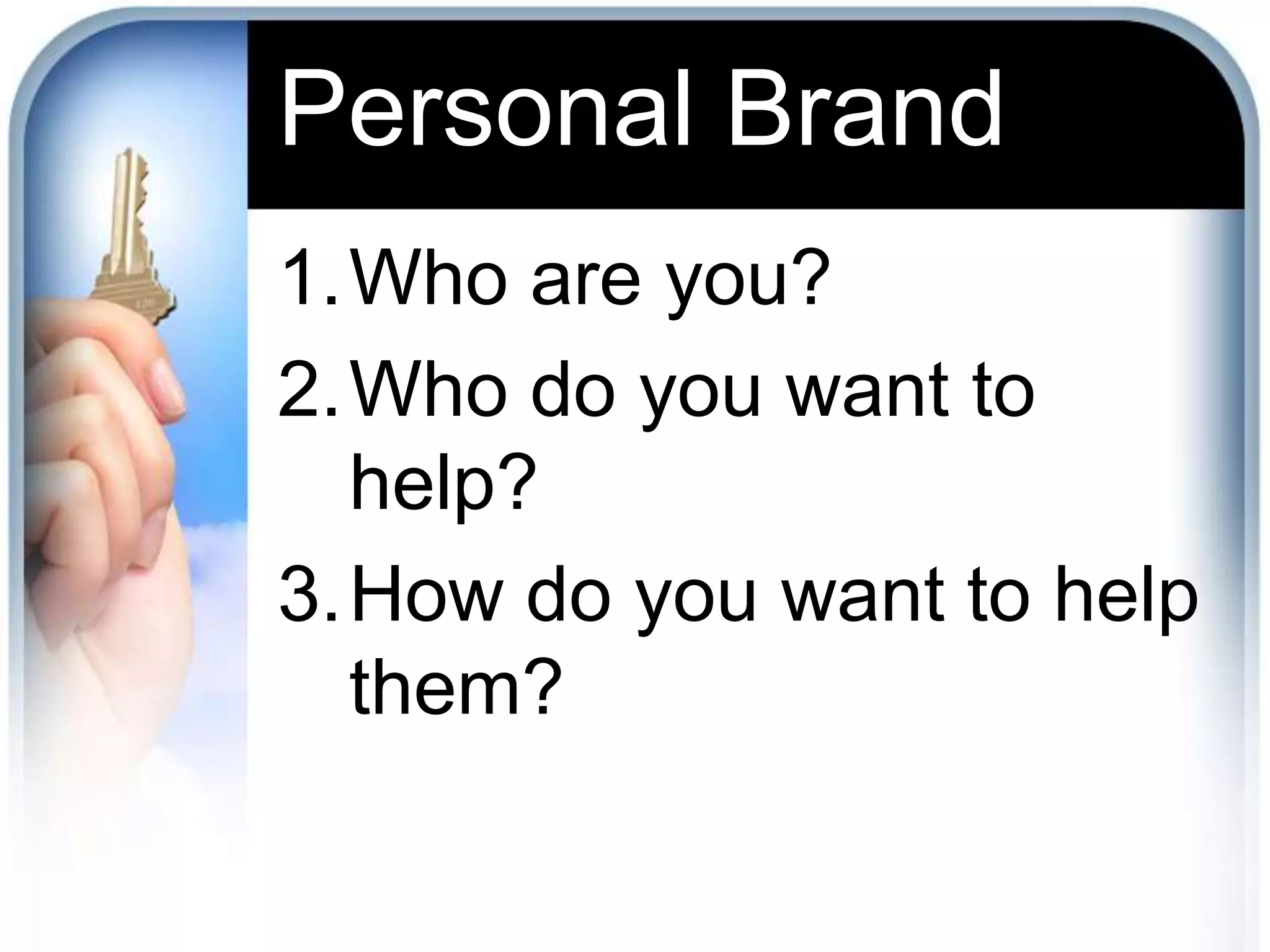 Personal Brand

1. Who are you?
2. Who do you want to help?
3. How do you want to help them?